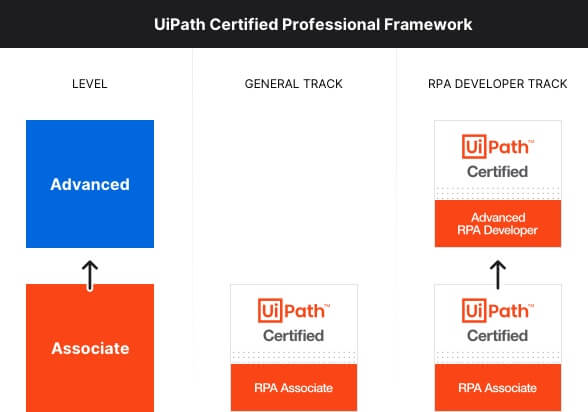 UiPath Certified Professional Framework

LEVEL

Advanced

Associate

GENERAL TRACK

UiPath™
Certified

RPA Associate

RPA DEVELOPER TRACK

UiPath™
Certified

Advanced RPA Developer

UiPath™
Certified

RPA Associate